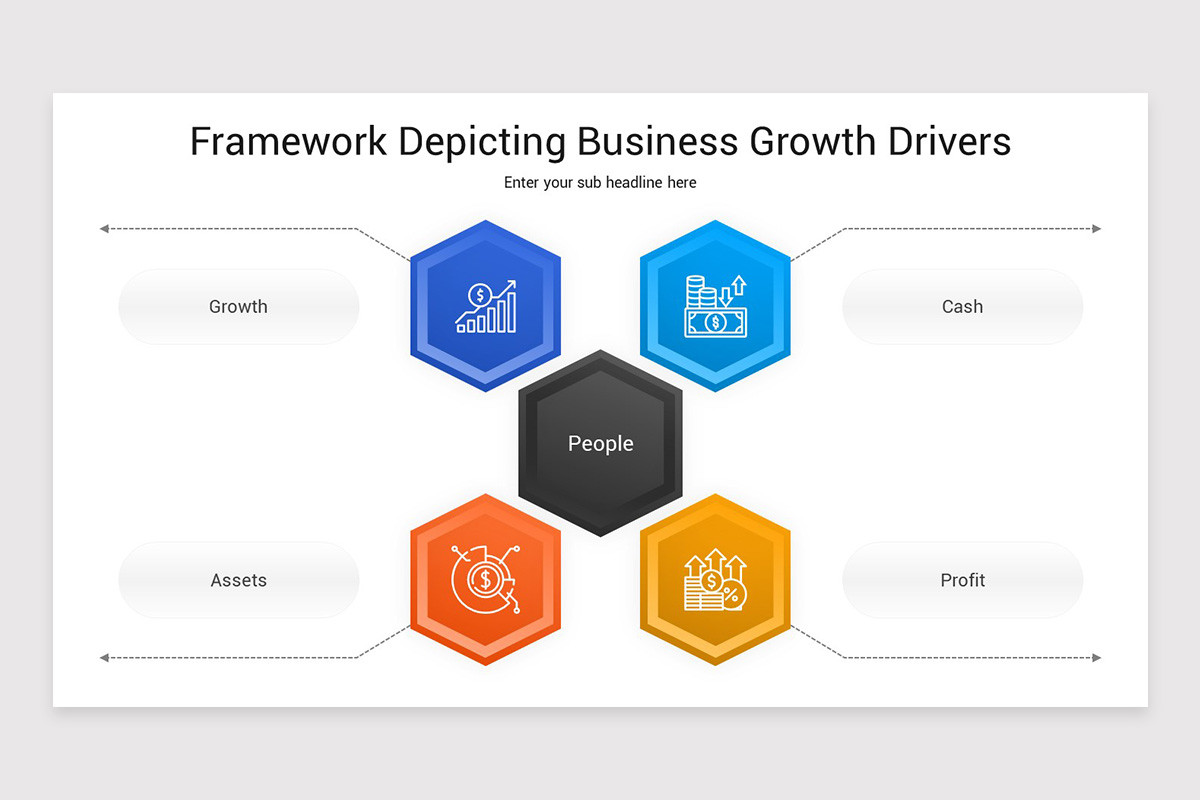 Framework Depicting Business Growth Drivers

Enter your sub headline here

Growth

Cash

People

Assets

Profit